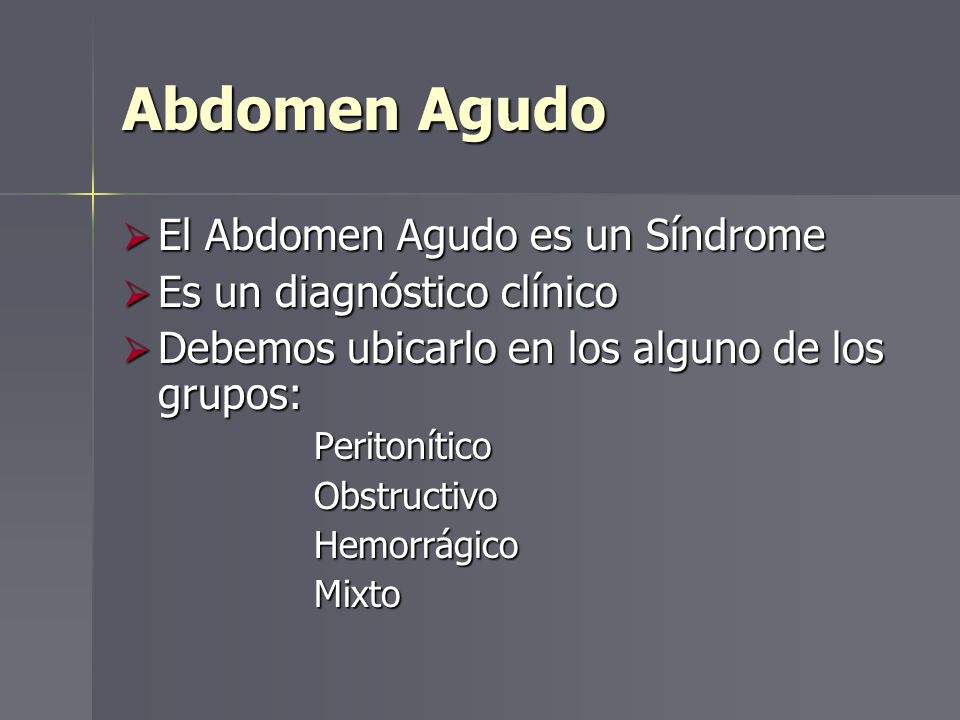 Abdomen Agudo

El Abdomen Agudo es un Síndrome
Es un diagnóstico clínico
Debemos ubicarlo en los alguno de los grupos:

Peritonítico
Obstructivo
Hemorrágico
Mixto